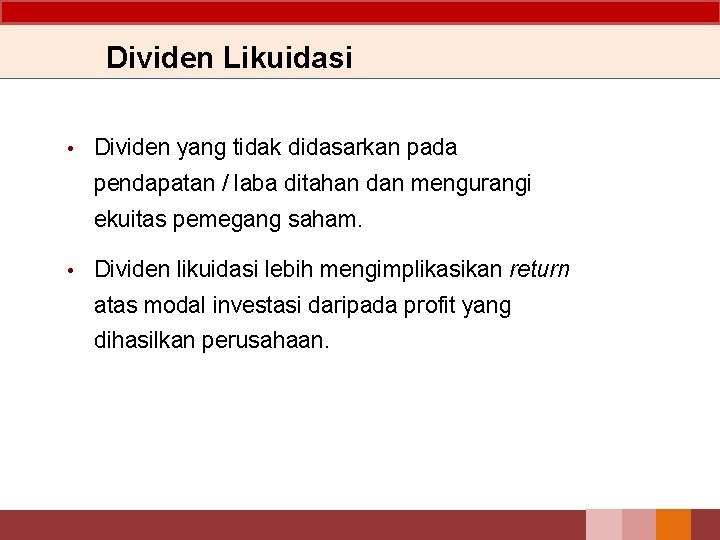 Dividen Likuidasi

• Dividen yang tidak didasarkan pada pendapatan / laba ditahan dan mengurangi ekuitas pemegang saham.

• Dividen likuidasi lebih mengimplikasikan return atas modal investasi daripada profit yang dihasilkan perusahaan.